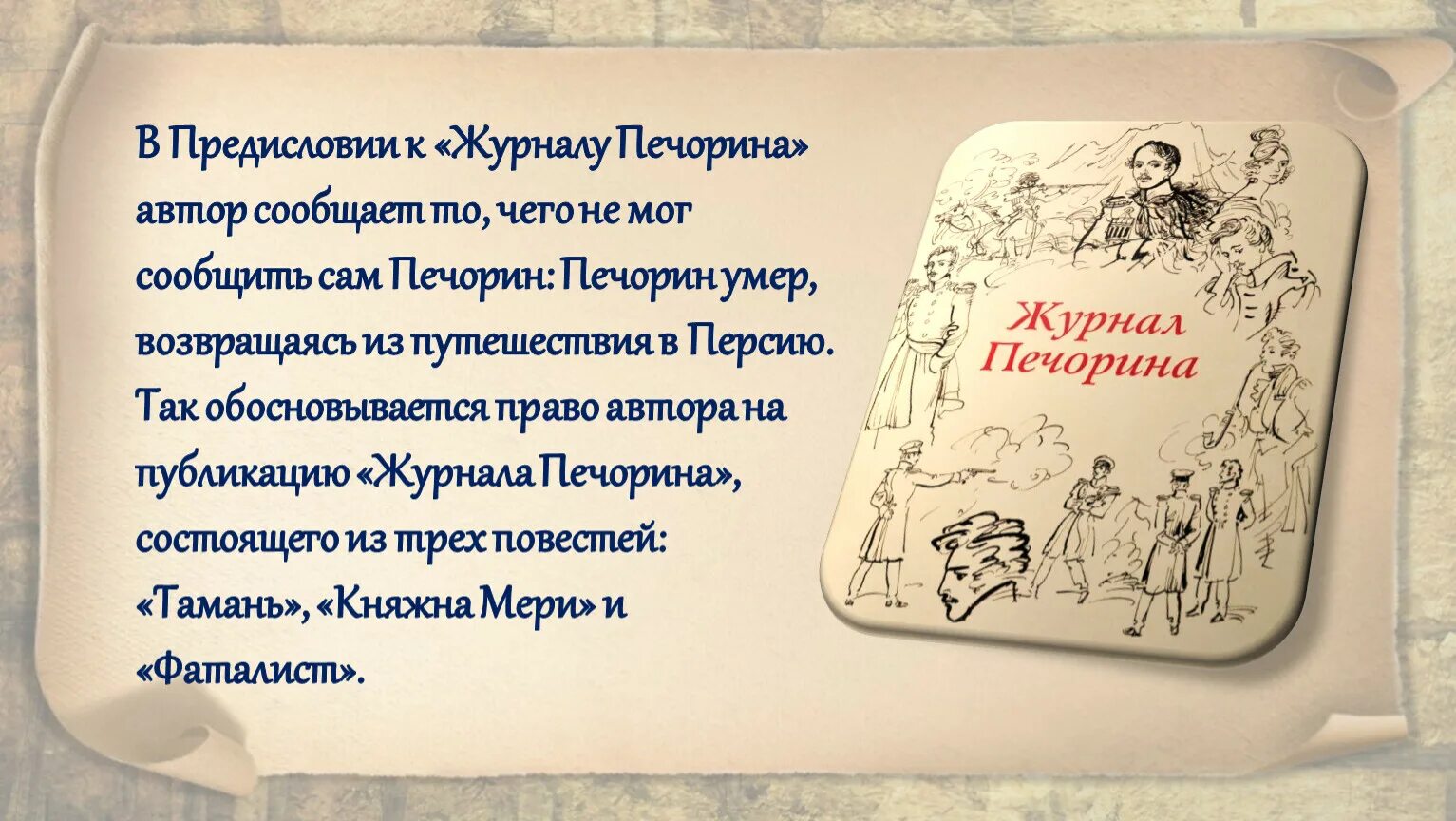 В Предисловии к «Журналу Печорина» автор сообщает то, чего не мог сообщить сам Печорин: Печорин умер, возвращаясь из путешествия в Персию. Так обосновывается право автора на публикацию «Журнала Печорина», состоящего из трех повестей: «Тамань», «Княжна Мери» и «Фаталист».

Журнал Печорина